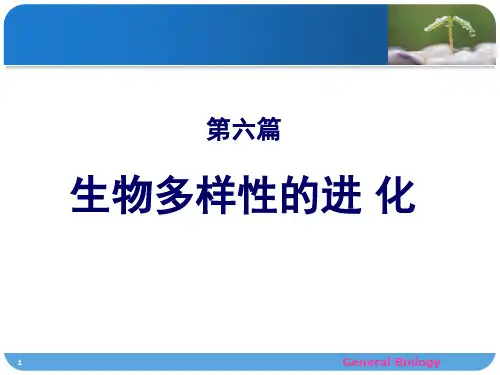 第六篇

生物多样性的进 化

1

General Biology